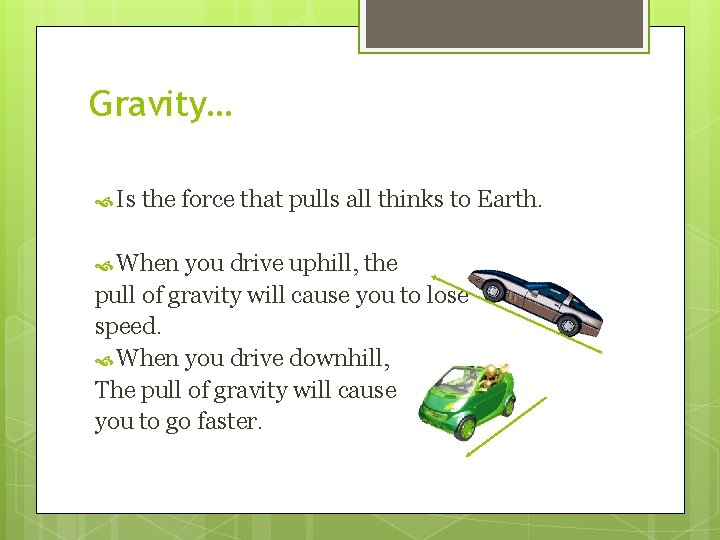 Gravity…

Is the force that pulls all thinks to Earth.

When you drive uphill, the pull of gravity will cause you to lose speed.

When you drive downhill, The pull of gravity will cause you to go faster.